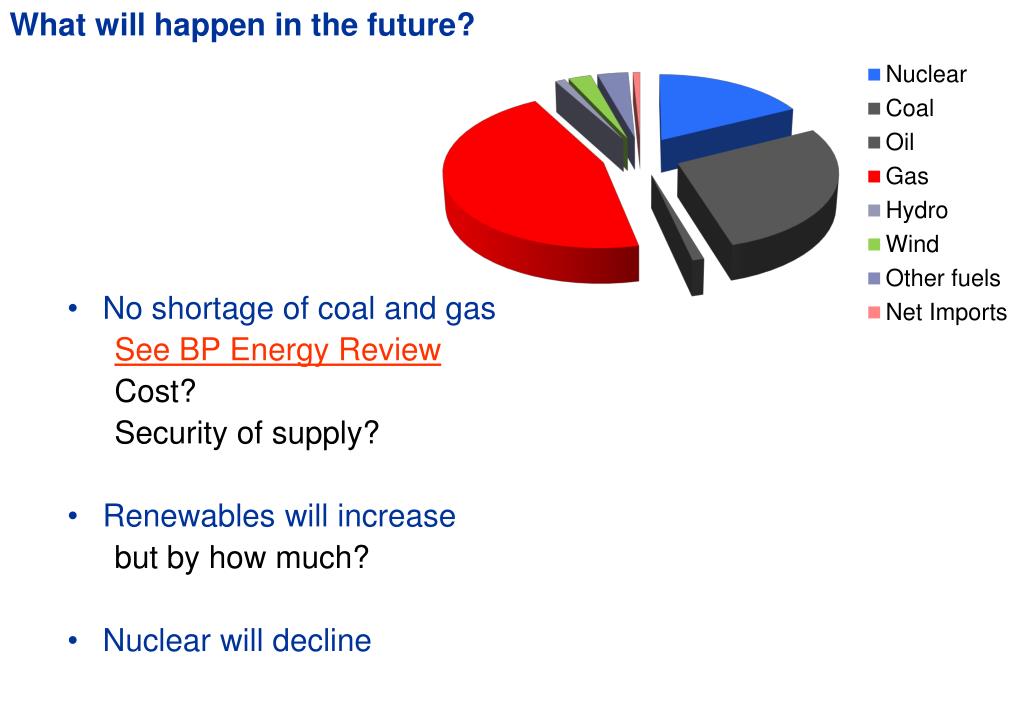 What will happen in the future?

Nuclear
Coal
Oil
Gas
Hydro
Wind
Other fuels
Net Imports

• No shortage of coal and gas
See BP Energy Review
Cost?
Security of supply?

• Renewables will increase
but by how much?

• Nuclear will decline